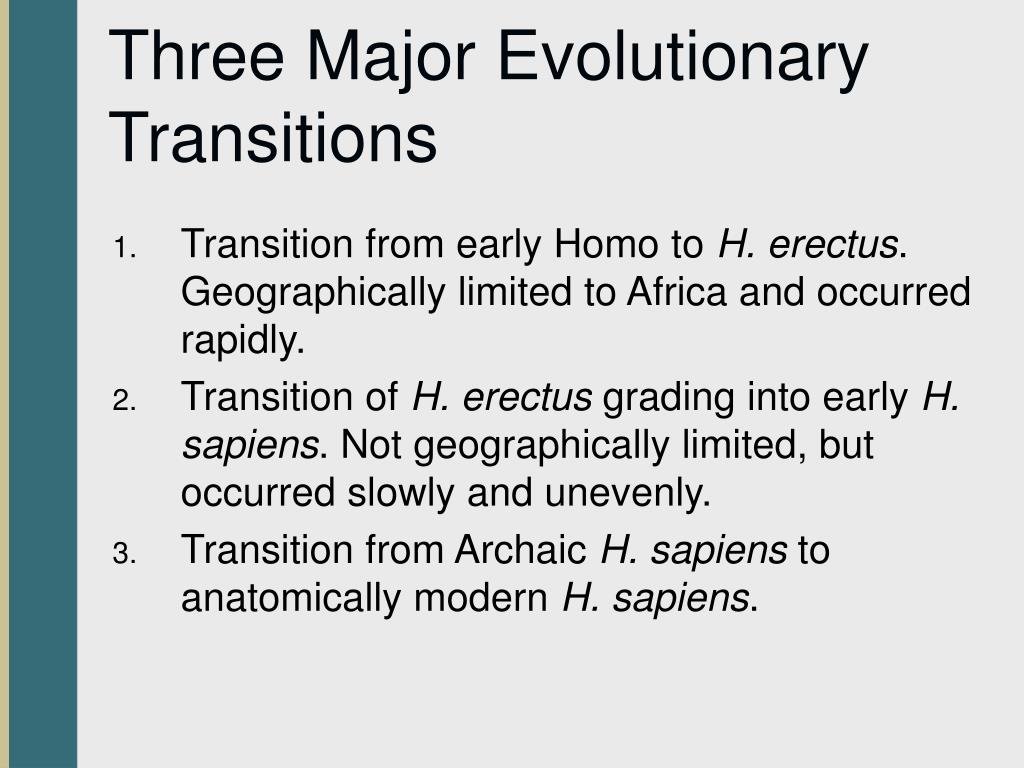 Three Major Evolutionary Transitions

1. Transition from early Homo to H. erectus. Geographically limited to Africa and occurred rapidly.
2. Transition of H. erectus grading into early H. sapiens. Not geographically limited, but occurred slowly and unevenly.
3. Transition from Archaic H. sapiens to anatomically modern H. sapiens.